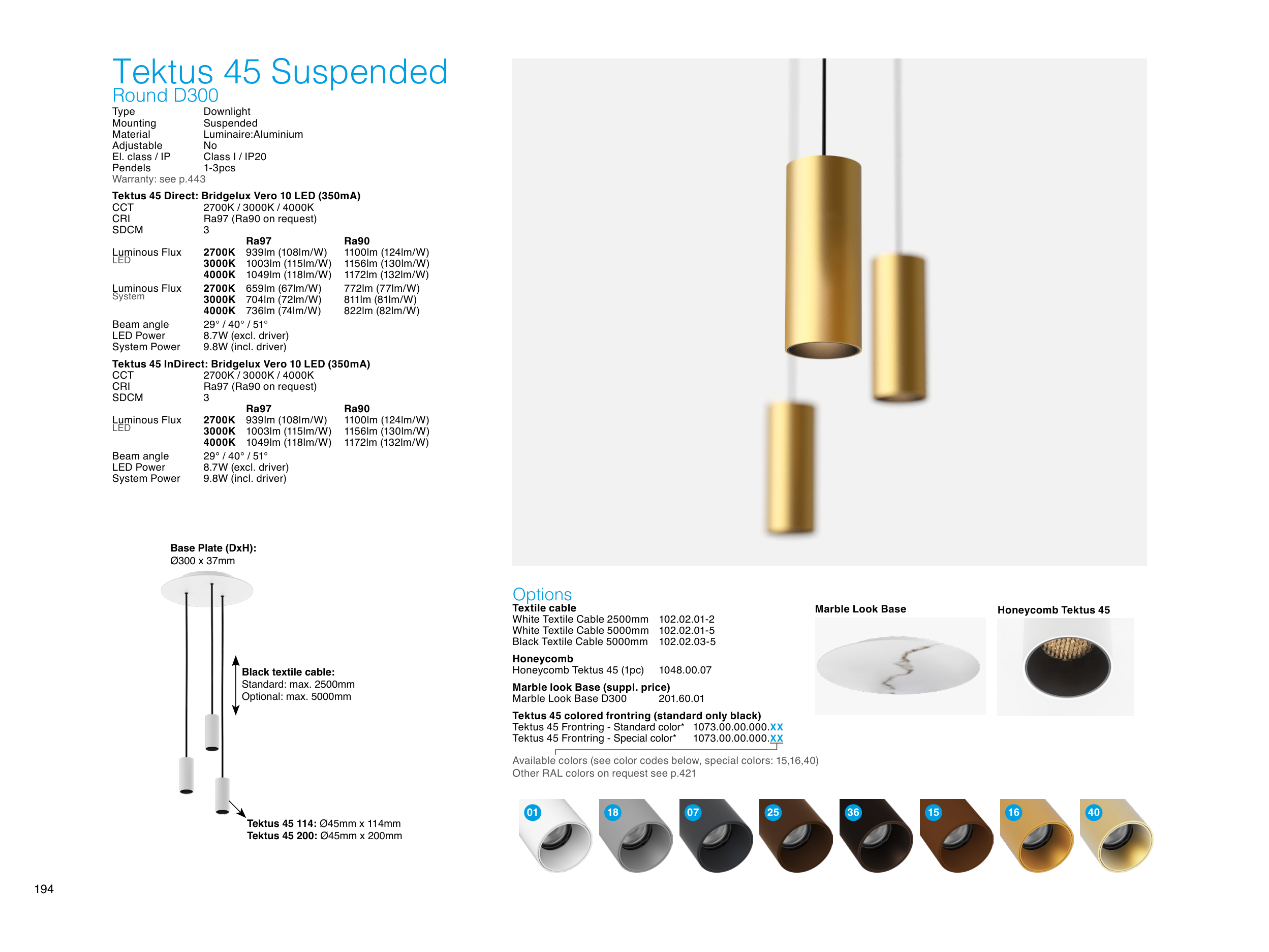 Tektus 45 Suspended
Round D300

Type Downlight
Mounting Suspended
Material Luminaire:Aluminium
Adjustable No
El. class / IP Class I / IP20
Pendels 1-3pcs
Warranty: see p.443

Tektus 45 Direct: Bridgelux Vero 10 LED (350mA)
CCT 2700K / 3000K / 4000K
CRI Ra97 (Ra90 on request)
SDCM 3

| | | Ra97 | Ra90 |
|---|---|---|---|
| Luminous Flux LED | 2700K | 939lm (108lm/W) | 1100lm (124lm/W) |
| | 3000K | 1003lm (115lm/W) | 1156lm (130lm/W) |
| | 4000K | 1049lm (118lm/W) | 1172lm (132lm/W) |
| Luminous Flux System | 2700K | 659lm (67lm/W) | 772lm (77lm/W) |
| | 3000K | 704lm (72lm/W) | 811lm (81lm/W) |
| | 4000K | 736lm (74lm/W) | 822lm (82lm/W) |

Beam angle 29° / 40° / 51°
LED Power 8.7W (excl. driver)
System Power 9.8W (incl. driver)

Tektus 45 InDirect: Bridgelux Vero 10 LED (350mA)
CCT 2700K / 3000K / 4000K
CRI Ra97 (Ra90 on request)
SDCM 3

| | | Ra97 | Ra90 |
|---|---|---|---|
| Luminous Flux LED | 2700K | 939lm (108lm/W) | 1100lm (124lm/W) |
| | 3000K | 1003lm (115lm/W) | 1156lm (130lm/W) |
| | 4000K | 1049lm (118lm/W) | 1172lm (132lm/W) |

Beam angle 29° / 40° / 51°
LED Power 8.7W (excl. driver)
System Power 9.8W (incl. driver)

Base Plate (DxH):
Ø300 x 37mm

Black textile cable:
Standard: max. 2500mm
Optional: max. 5000mm

Tektus 45 114: Ø45mm x 114mm
Tektus 45 200: Ø45mm x 200mm

194

Options
Textile cable
White Textile Cable 2500mm 102.02.01-2
White Textile Cable 5000mm 102.02.01-5
Black Textile Cable 5000mm 102.02.03-5

Honeycomb
Honeycomb Tektus 45 (1pc) 1048.00.07

Marble look Base (suppl. price)
Marble Look Base D300 201.60.01

Tektus 45 colored frontring (standard only black)
Tektus 45 Frontring - Standard color* 1073.00.00.000.XX
Tektus 45 Frontring - Special color* 1073.00.00.000.XX

Available colors (see color codes below, special colors: 15,16,40)
Other RAL colors on request see p.421

Marble Look Base

Honeycomb Tektus 45

01 18 07 25 36 15 16 40